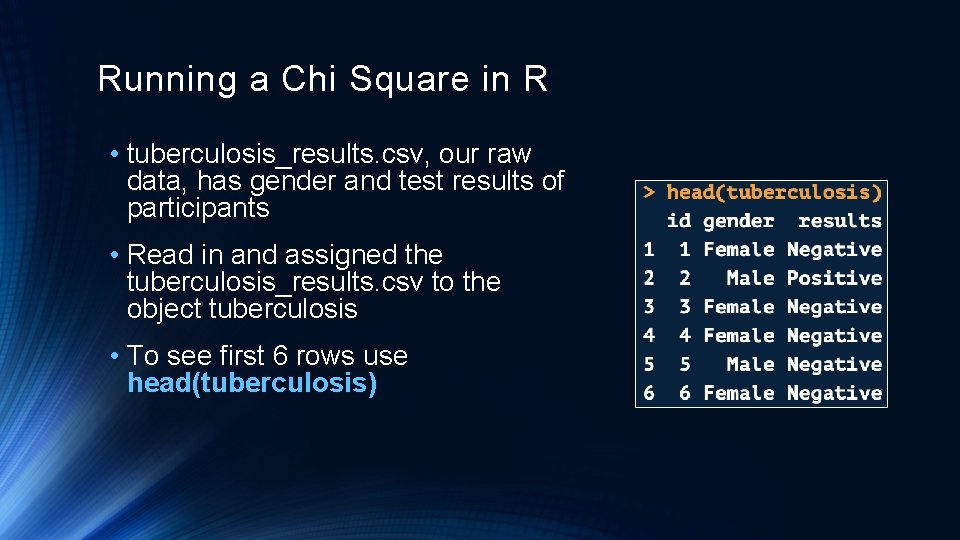 Running a Chi Square in R

• tuberculosis_results.csv, our raw data, has gender and test results of participants

• Read in and assigned the tuberculosis_results.csv to the object tuberculosis

• To see first 6 rows use head(tuberculosis)

> head(tuberculosis)

| | id | gender | results |
|---|---|---|---|
| 1 | 1 | Female | Negative |
| 2 | 2 | Male | Positive |
| 3 | 3 | Female | Negative |
| 4 | 4 | Female | Negative |
| 5 | 5 | Male | Negative |
| 6 | 6 | Female | Negative |